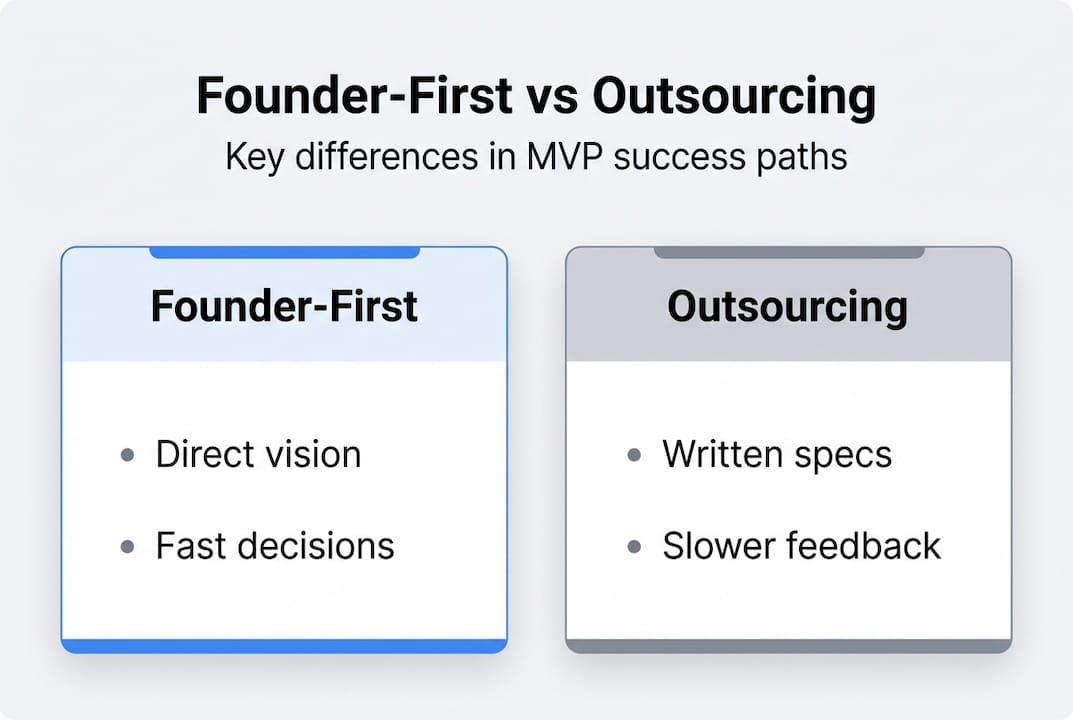 Founder-First vs Outsourcing
Key differences in MVP success paths

Founder-First

• Direct vision
• Fast decisions

Outsourcing

• Written specs
• Slower feedback